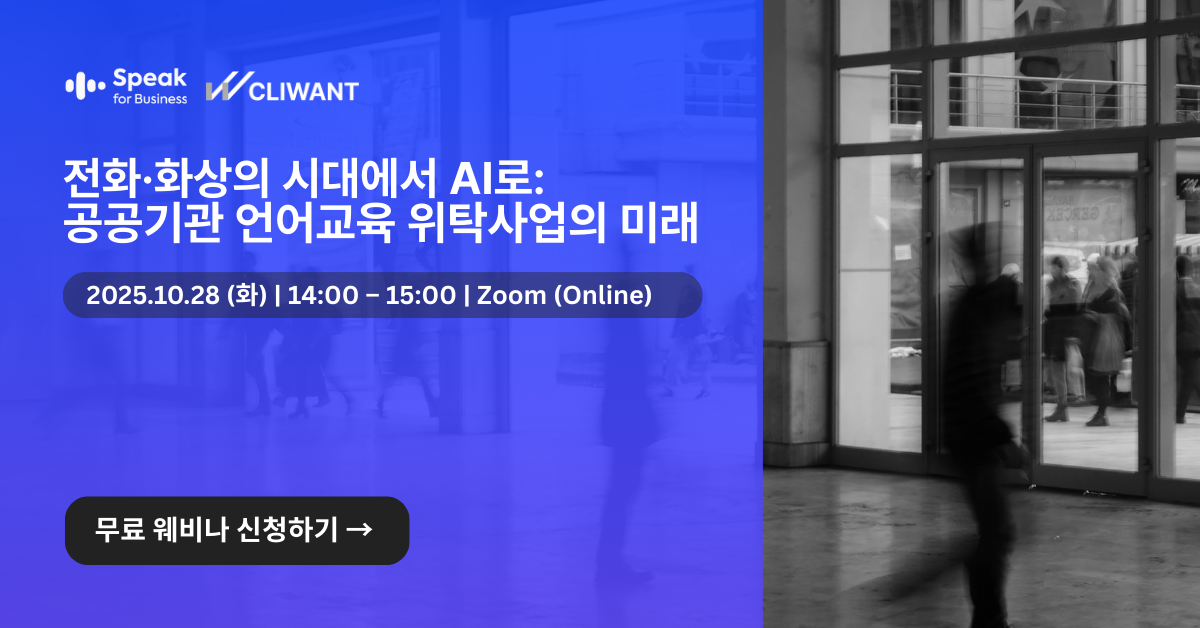 Speak for Business
CLIWANT

전화·화상의 시대에서 AI로:
공공기관 언어교육 위탁사업의 미래

2025.10.28 (화) | 14:00 – 15:00 | Zoom (Online)

무료 웨비나 신청하기 →